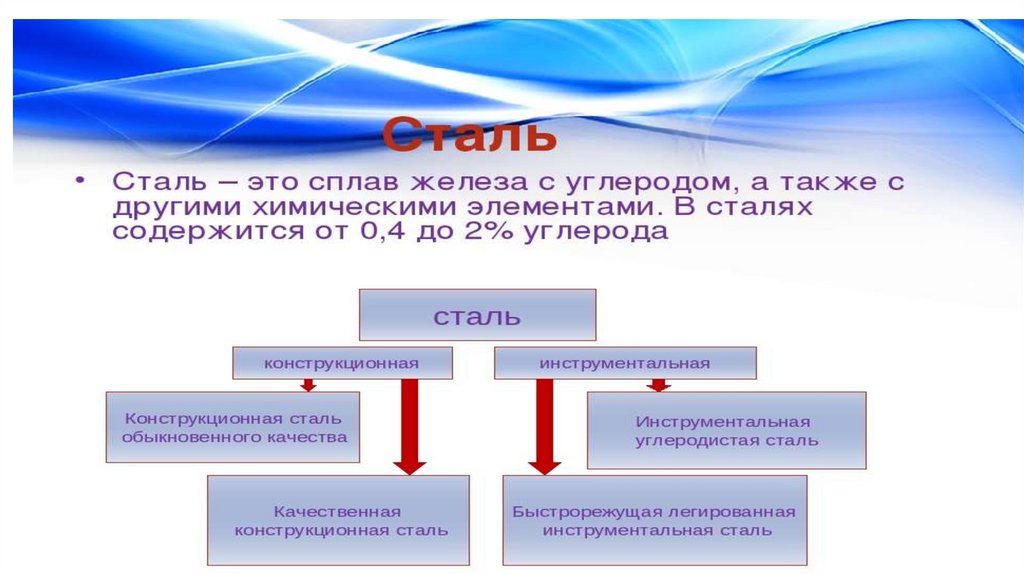 Сталь

• Сталь – это сплав железа с углеродом, а также с другими химическими элементами. В сталях содержится от 0,4 до 2% углерода

сталь

конструкционная

инструментальная

Конструкционная сталь обыкновенного качества

Инструментальная углеродистая сталь

Качественная конструкционная сталь

Быстрорежущая легированная инструментальная сталь